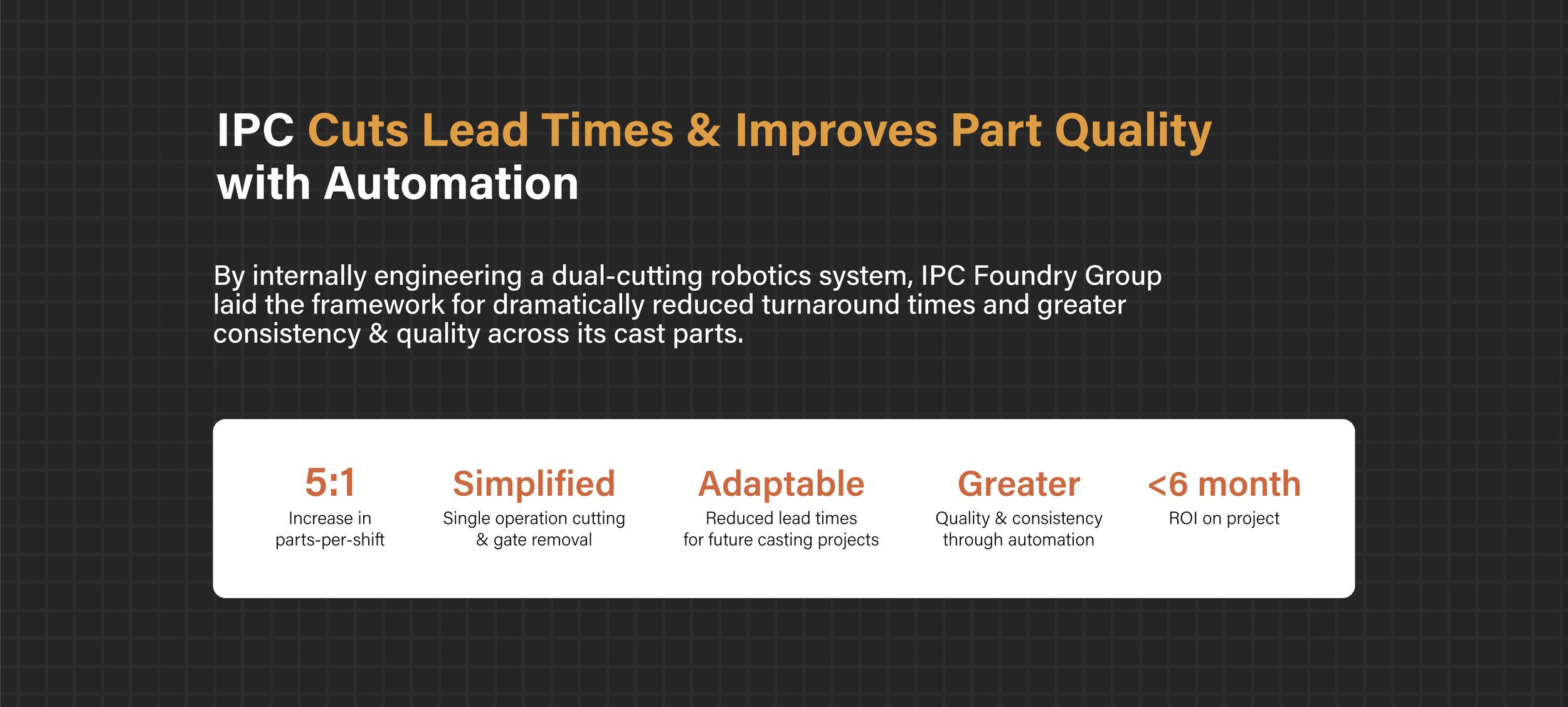 IPC Cuts Lead Times & Improves Part Quality with Automation

By internally engineering a dual-cutting robotics system, IPC Foundry Group laid the framework for dramatically reduced turnaround times and greater consistency & quality across its cast parts.

5:1
Increase in parts-per-shift

Simplified
Single operation cutting & gate removal

Adaptable
Reduced lead times for future casting projects

Greater
Quality & consistency through automation

<6 month
ROI on project